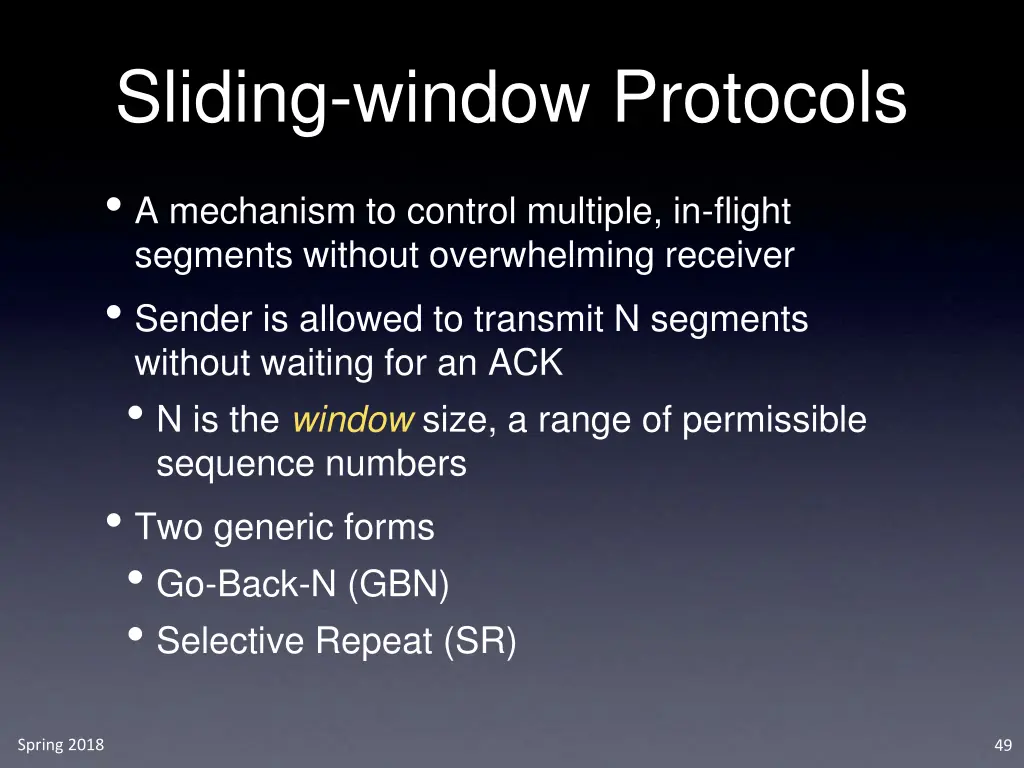 Sliding-window Protocols

• A mechanism to control multiple, in-flight segments without overwhelming receiver

• Sender is allowed to transmit N segments without waiting for an ACK

• N is the window size, a range of permissible sequence numbers

• Two generic forms

• Go-Back-N (GBN)

• Selective Repeat (SR)

Spring 2018

49